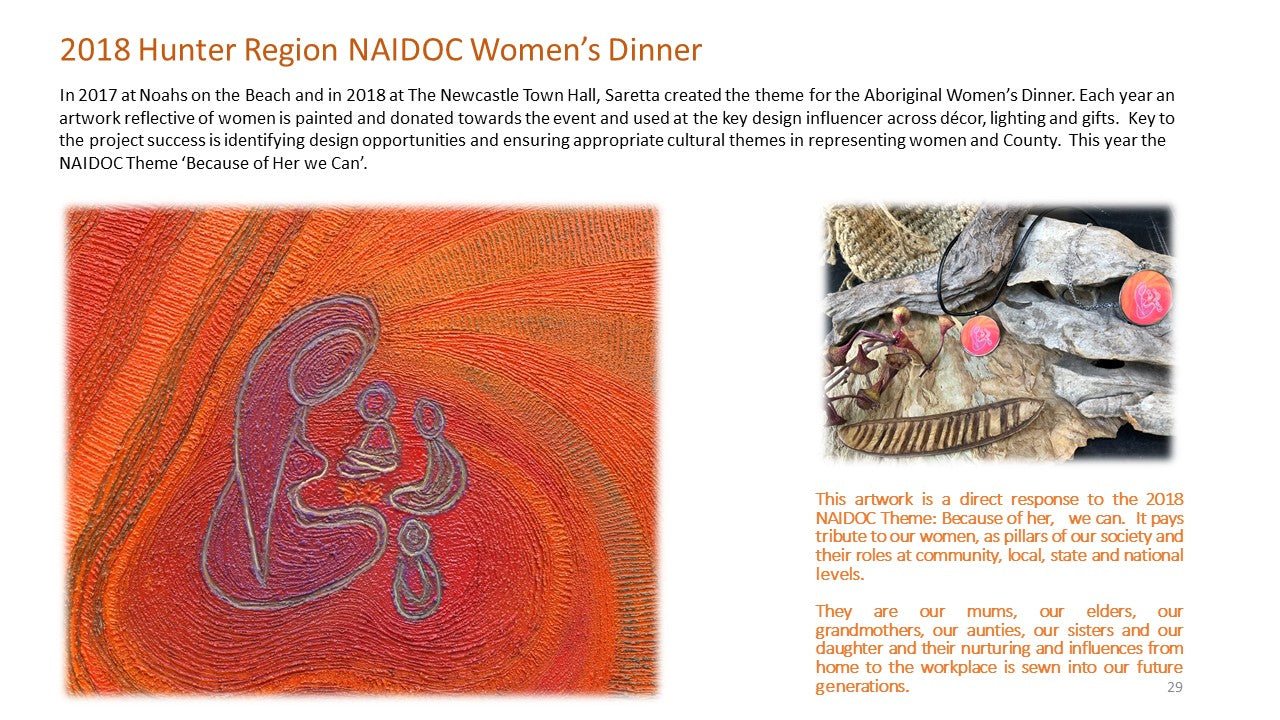 2018 Hunter Region NAIDOC Women's Dinner

In 2017 at Noahs on the Beach and in 2018 at The Newcastle Town Hall, Saretta created the theme for the Aboriginal Women's Dinner. Each year an artwork reflective of women is painted and donated towards the event and used at the key design influencer across décor, lighting and gifts. Key to the project success is identifying design opportunities and ensuring appropriate cultural themes in representing women and County. This year the NAIDOC Theme 'Because of Her we Can'.

This artwork is a direct response to the 2018 NAIDOC Theme: Because of her, we can. It pays tribute to our women, as pillars of our society and their roles at community, local, state and national levels.

They are our mums, our elders, our grandmothers, our aunties, our sisters and our daughter and their nurturing and influences from home to the workplace is sewn into our future generations.

29